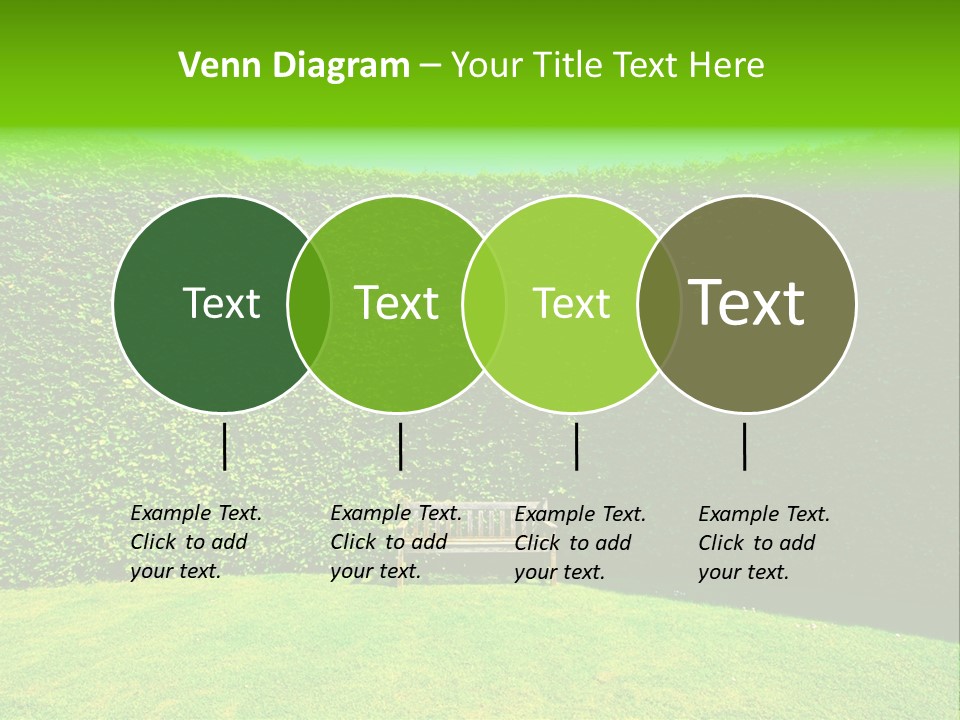 Venn Diagram – Your Title Text Here

Text

Text

Text

Text

Example Text. Click to add your text.

Example Text. Click to add your text.

Example Text. Click to add your text.

Example Text. Click to add your text.